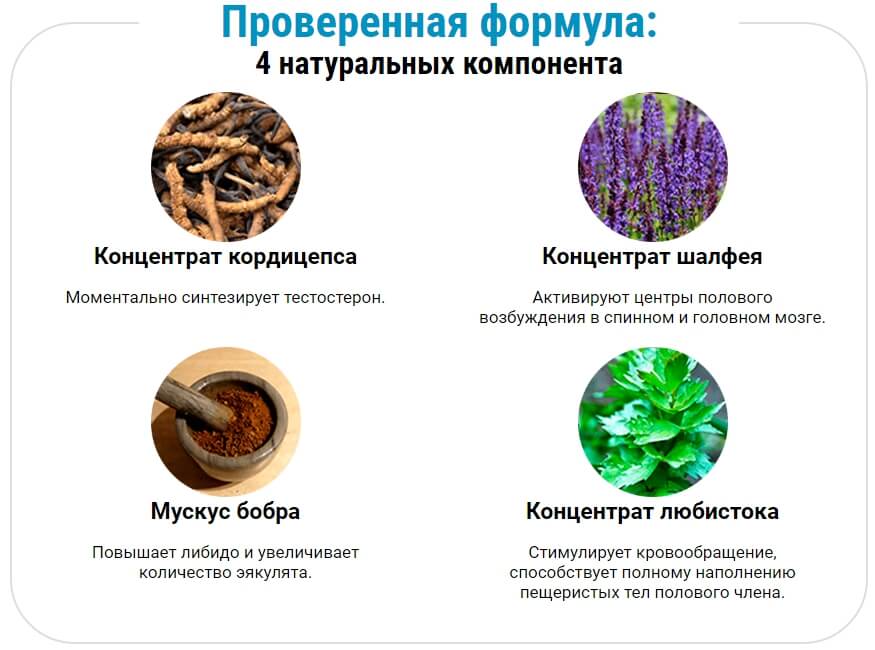 Проверенная формула:
4 натуральных компонента

Концентрат кордицепса

Моментально синтезирует тестостерон.

Концентрат шалфея

Активируют центры полового возбуждения в спинном и головном мозге.

Мускус бобра

Повышает либидо и увеличивает количество эякулята.

Концентрат любистока

Стимулирует кровообращение, способствует полному наполнению пещеристых тел полового члена.